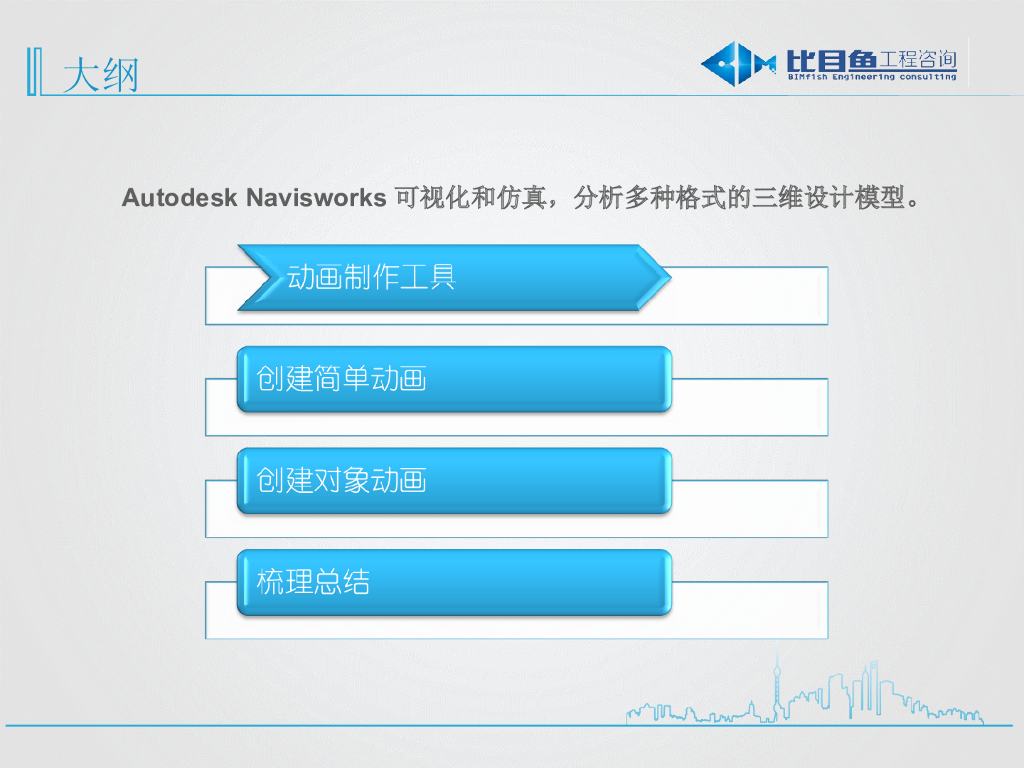 大纲

比目鱼工程咨询
BIMfish Engineering consulting

Autodesk Navisworks 可视化和仿真，分析多种格式的三维设计模型。

动画制作工具

创建简单动画

创建对象动画

梳理总结